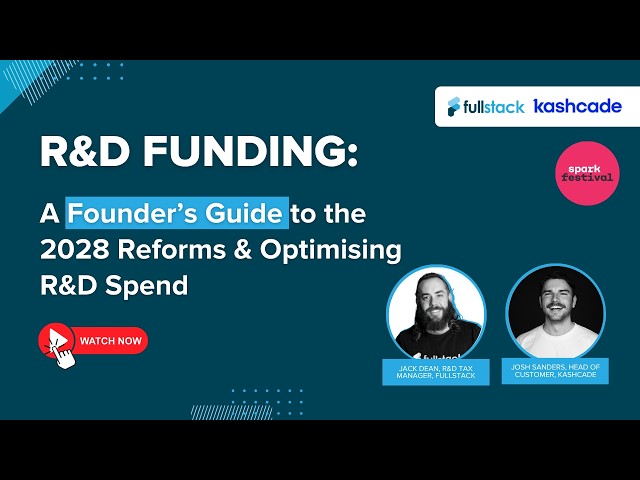 fullstack kashcade

spark festival

R&D FUNDING:

A Founder's Guide to the 2028 Reforms & Optimising R&D Spend

WATCH NOW

fullstack

JACK DEAN, R&D TAX MANAGER, FULLSTACK

JOSH SANDERS, HEAD OF CUSTOMER, KASHCADE